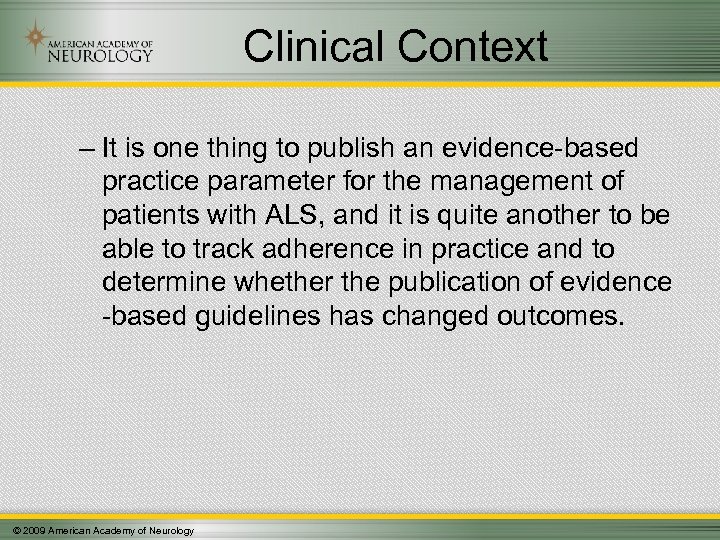 AMERICAN ACADEMY OF NEUROLOGY

Clinical Context

– It is one thing to publish an evidence-based practice parameter for the management of patients with ALS, and it is quite another to be able to track adherence in practice and to determine whether the publication of evidence -based guidelines has changed outcomes.

© 2009 American Academy of Neurology